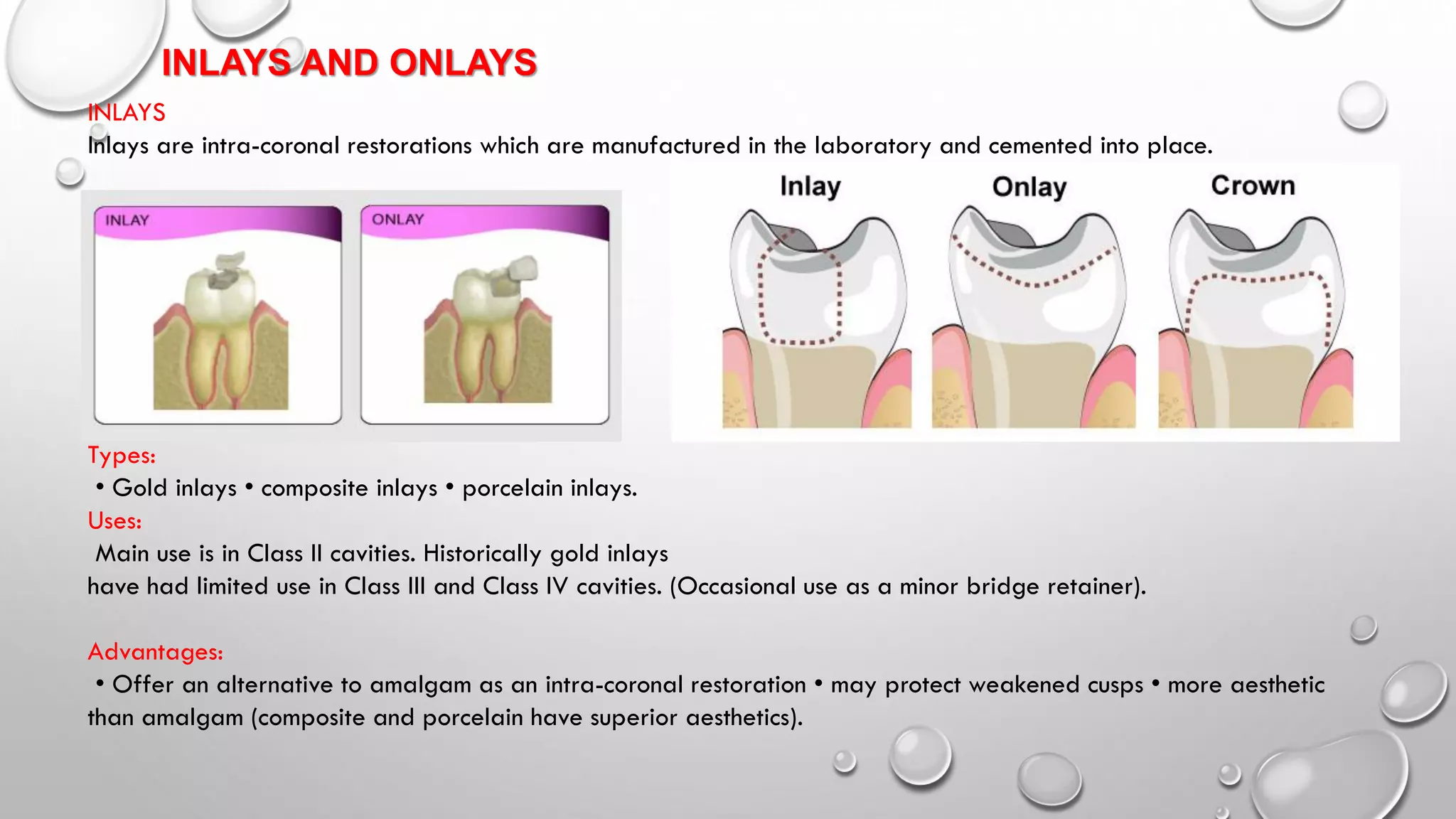 INLAYS AND ONLAYS

INLAYS

Inlays are intra-coronal restorations which are manufactured in the laboratory and cemented into place.

INLAY

ONLAY

Inlay

Onlay

Crown

Types:

• Gold inlays • composite inlays • porcelain inlays.

Uses:

Main use is in Class II cavities. Historically gold inlays have had limited use in Class III and Class IV cavities. (Occasional use as a minor bridge retainer).

Advantages:

• Offer an alternative to amalgam as an intra-coronal restoration • may protect weakened cusps • more aesthetic than amalgam (composite and porcelain have superior aesthetics).